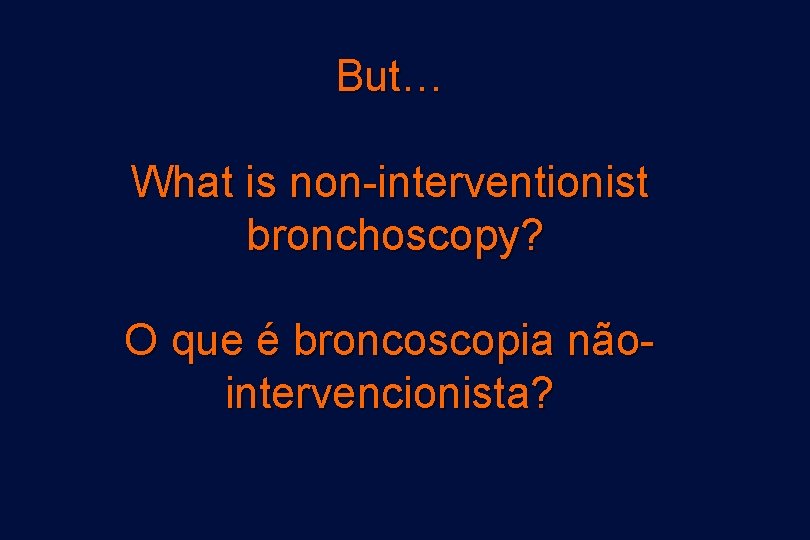 But…

What is non-interventionist bronchoscopy?

O que é broncoscopia não-intervencionista?